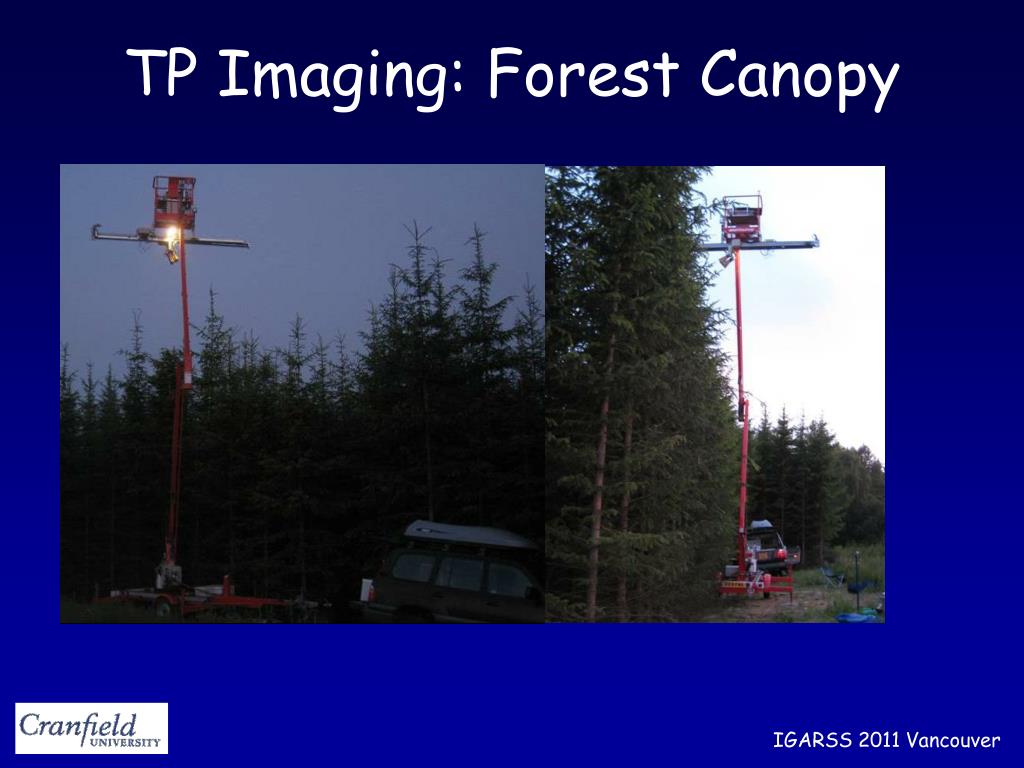 TP Imaging: Forest Canopy

Cranfield UNIVERSITY

IGARSS 2011 Vancouver